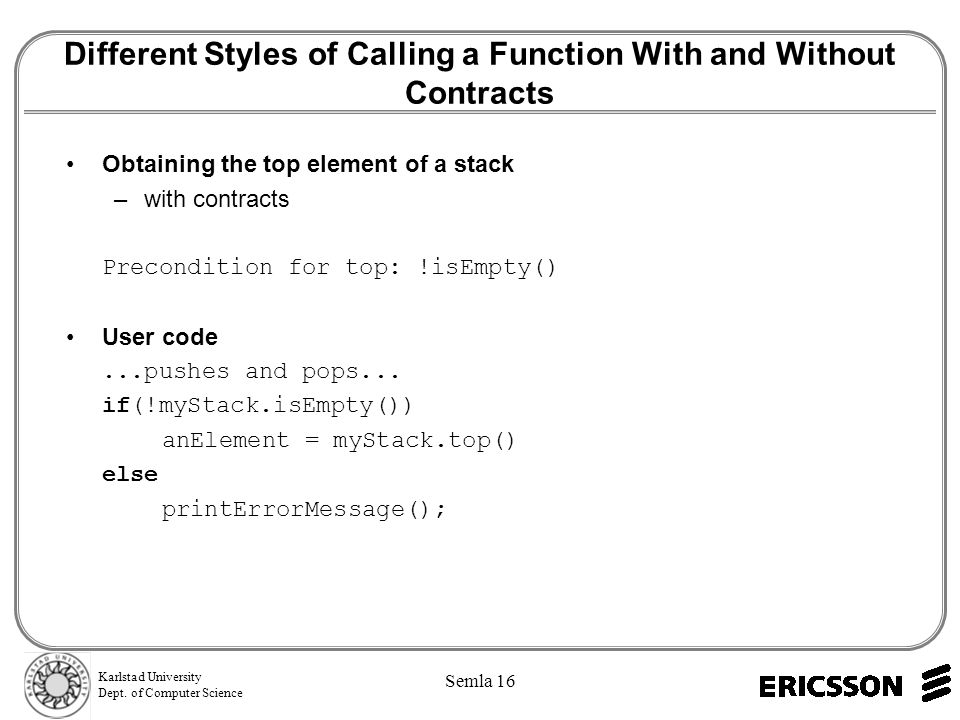 Different Styles of Calling a Function With and Without Contracts

• Obtaining the top element of a stack
– with contracts

Precondition for top: !isEmpty()

• User code
...pushes and pops...
if(!myStack.isEmpty())
anElement = myStack.top()
else
printErrorMessage();

KARLSTAD UNIVERSITY

Karlstad University
Dept. of Computer Science

Semla 16

ERICSSON